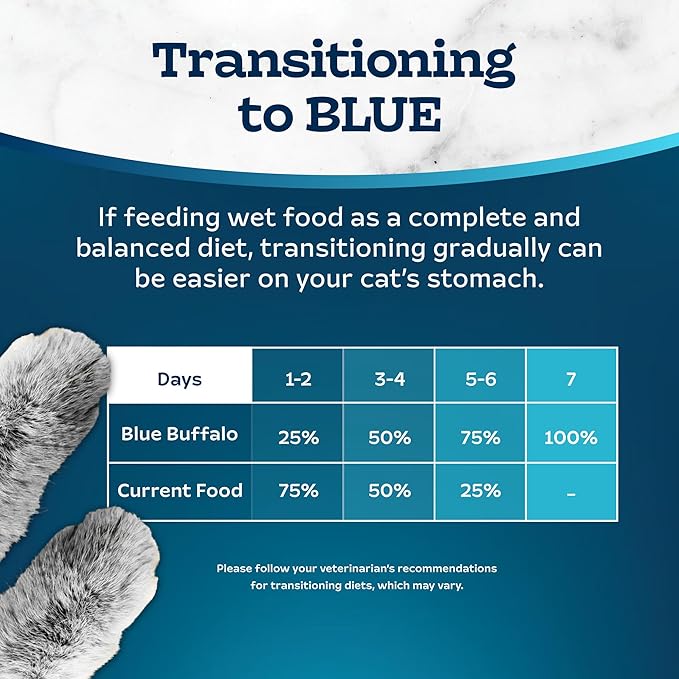 Transitioning to BLUE

If feeding wet food as a complete and balanced diet, transitioning gradually can be easier on your cat's stomach.

| Days | 1-2 | 3-4 | 5-6 | 7 |
|---|---|---|---|---|
| Blue Buffalo | 25% | 50% | 75% | 100% |
| Current Food | 75% | 50% | 25% | – |

Please follow your veterinarian's recommendations for transitioning diets, which may vary.